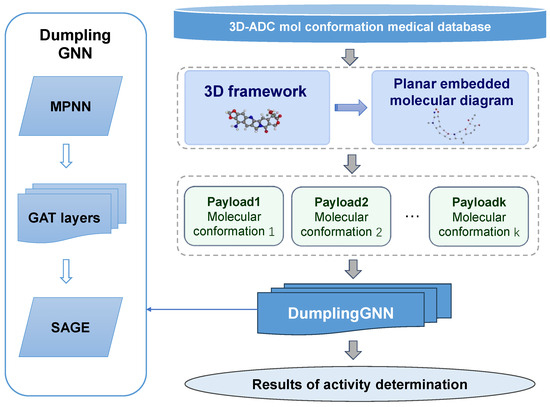 Dumpling GNN

MPNN

GAT layers

SAGE

3D-ADC mol conformation medical database

3D framework

Planar embedded molecular diagram

Payload1 Molecular conformation 1

Payload2 Molecular conformation 2

…

Payloadk Molecular conformation k

DumplingGNN

Results of activity determination